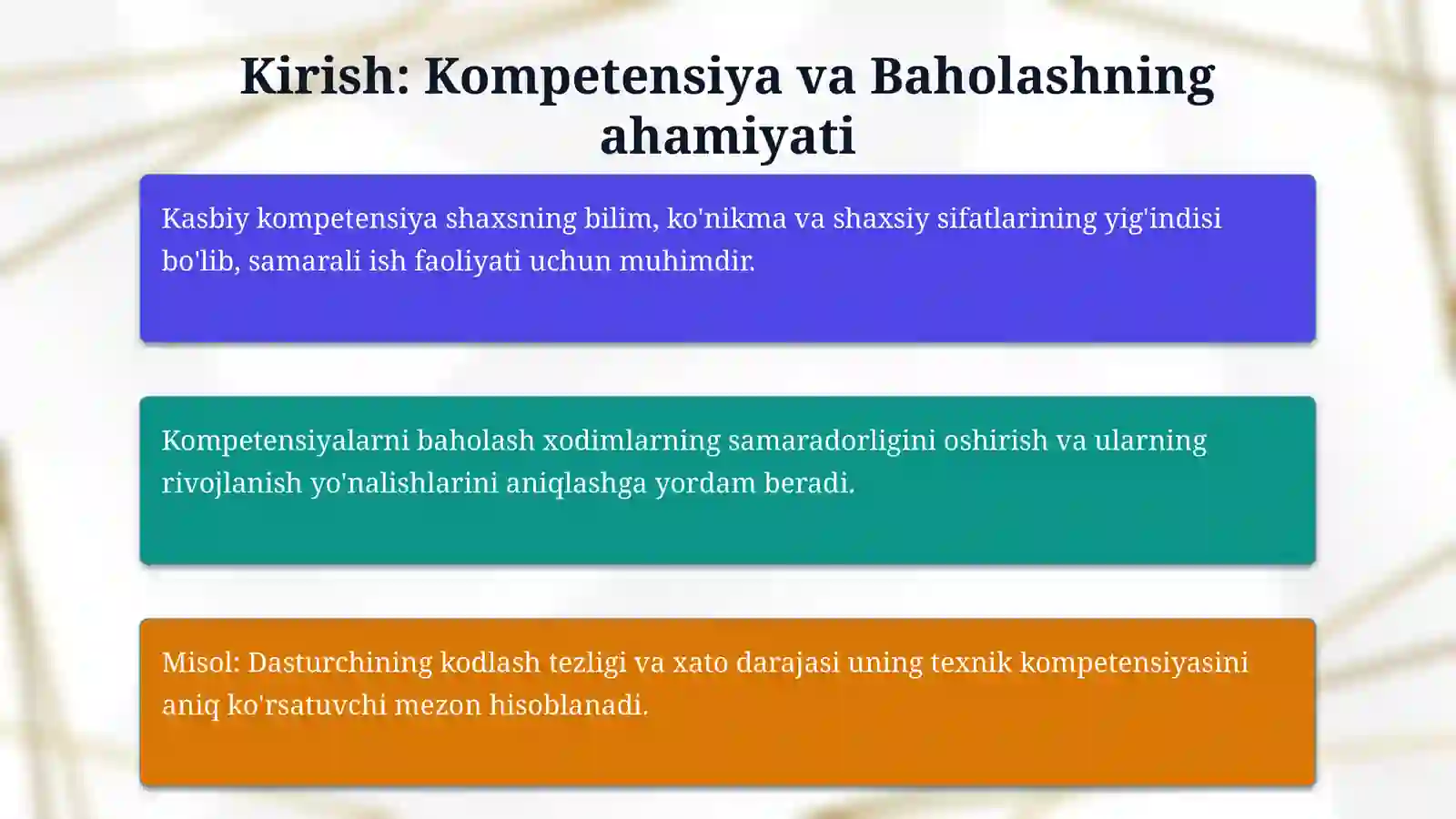 Kirish: Kompetensiya va Baholashning ahamiyati

Kasbiy kompetensiya shaxsning bilim, ko'nikma va shaxsiy sifatlarining yig'indisi bo'lib, samarali ish faoliyati uchun muhimdir.

Kompetensiyalarni baholash xodimlarning samaradorligini oshirish va ularning rivojlanish yo'nalishlarini aniqlashga yordam beradi.

Misol: Dasturchining kodlash tezligi va xato darajasi uning texnik kompetensiyasini aniq ko'rsatuvchi mezon hisoblanadi.